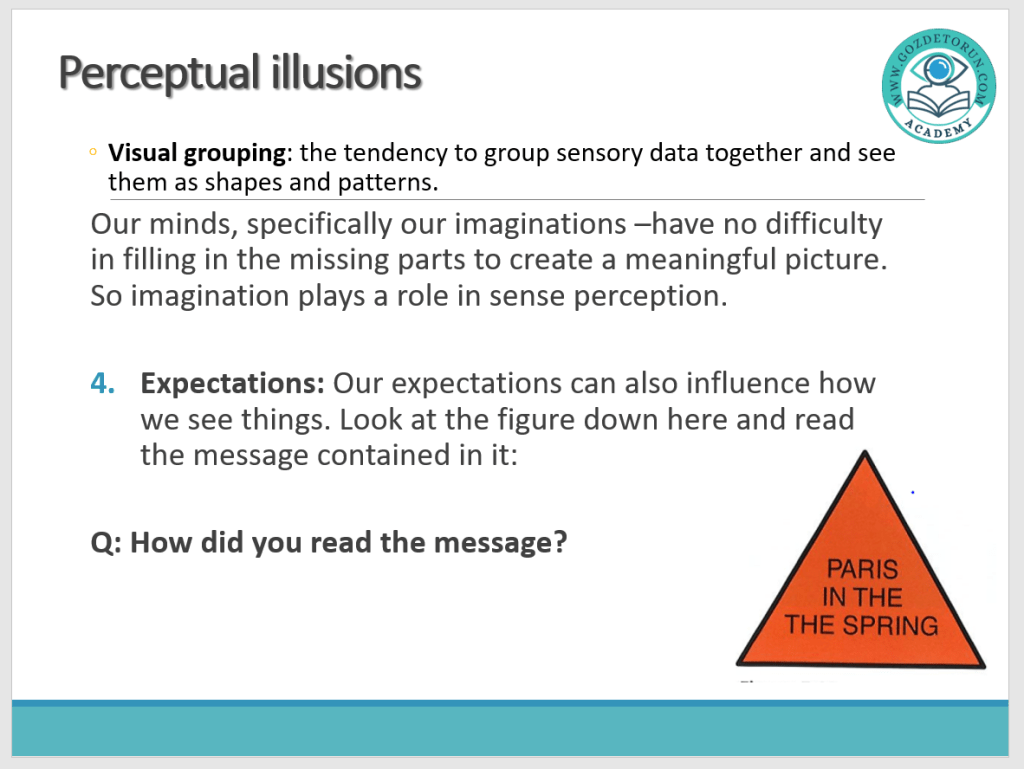 Perceptual illusions

WWW.GOZDETORUN.COM
ACADEMY

◦ **Visual grouping**: the tendency to group sensory data together and see them as shapes and patterns.

Our minds, specifically our imaginations –have no difficulty in filling in the missing parts to create a meaningful picture. So imagination plays a role in sense perception.

4. **Expectations:** Our expectations can also influence how we see things. Look at the figure down here and read the message contained in it:

**Q: How did you read the message?**

PARIS
IN THE
THE SPRING